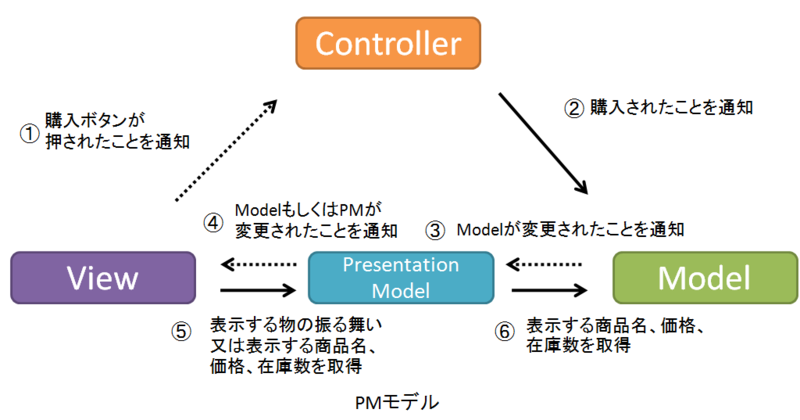 Controller

① 購入ボタンが押されたことを通知

② 購入されたことを通知

④ ModelもしくはPMが変更されたことを通知

③ Modelが変更されたことを通知

View

Presentation Model

Model

⑤ 表示する物の振る舞い又は表示する商品名、価格、在庫数を取得

⑥ 表示する商品名、価格、在庫数を取得

PMモデル